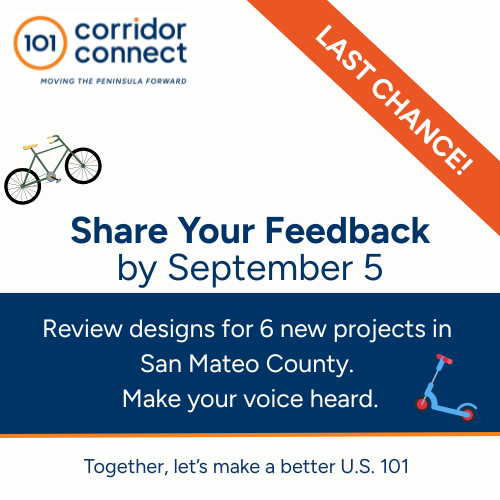 101 corridor connect
MOVING THE PENINSULA FORWARD

LAST CHANCE!

Share Your Feedback
by September 5

Review designs for 6 new projects in San Mateo County.
Make your voice heard.

Together, let's make a better U.S. 101